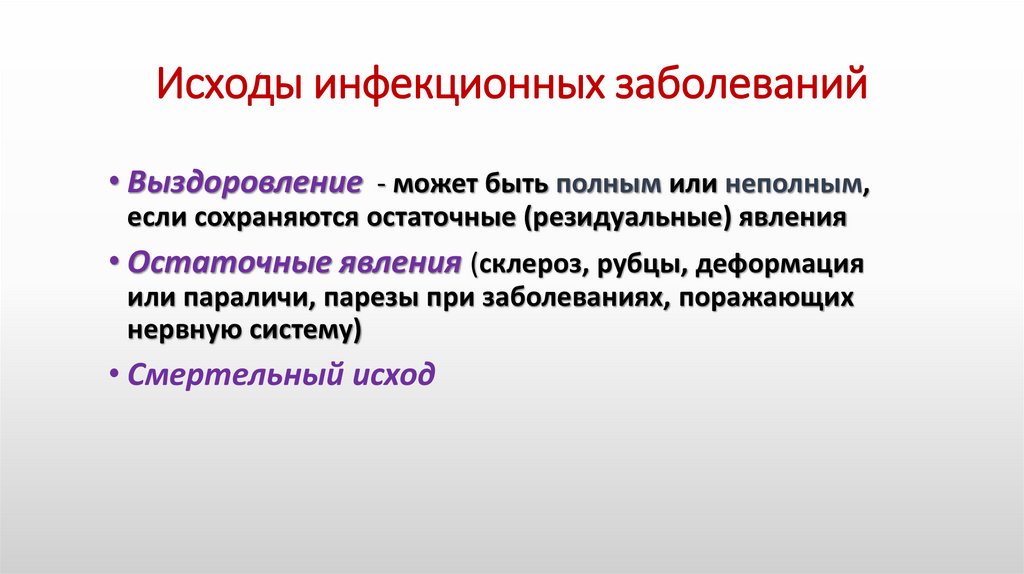 Исходы инфекционных заболеваний

• Выздоровление - может быть полным или неполным, если сохраняются остаточные (резидуальные) явления

• Остаточные явления (склероз, рубцы, деформация или параличи, парезы при заболеваниях, поражающих нервную систему)

• Смертельный исход